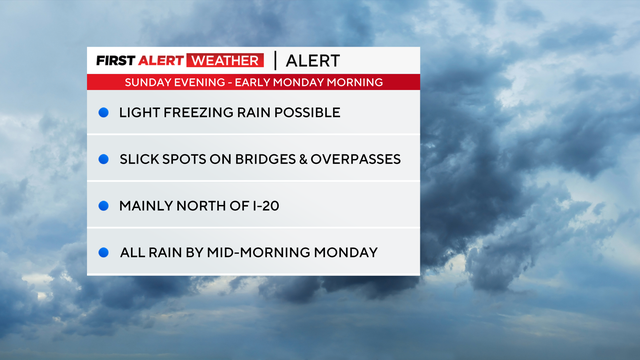 FIRST ALERT WEATHER | ALERT

SUNDAY EVENING - EARLY MONDAY MORNING

LIGHT FREEZING RAIN POSSIBLE

SLICK SPOTS ON BRIDGES & OVERPASSES

MAINLY NORTH OF I-20

ALL RAIN BY MID-MORNING MONDAY